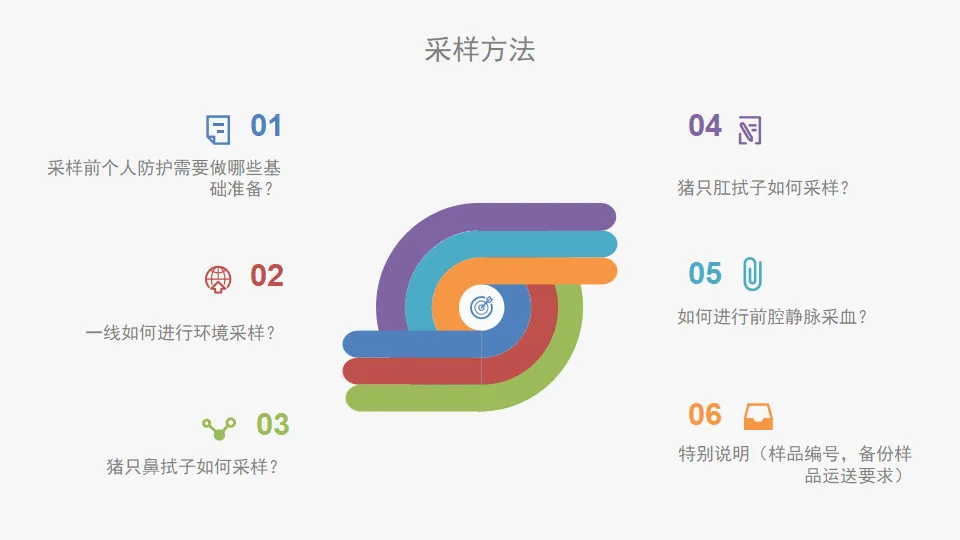 采样方法

01
采样前个人防护需要做哪些基础准备？

02
一线如何进行环境采样？

03
猪只鼻拭子如何采样？

04
猪只肛拭子如何采样？

05
如何进行前腔静脉采血？

06
特别说明（样品编号，备份样品运送要求）